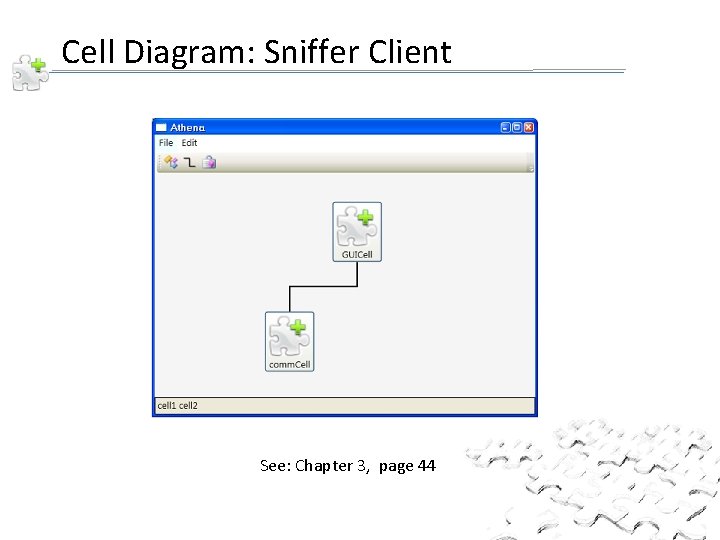 Cell Diagram: Sniffer Client

Athena

File Edit

GUICell

commCell

cell1 cell2

See: Chapter 3, page 44